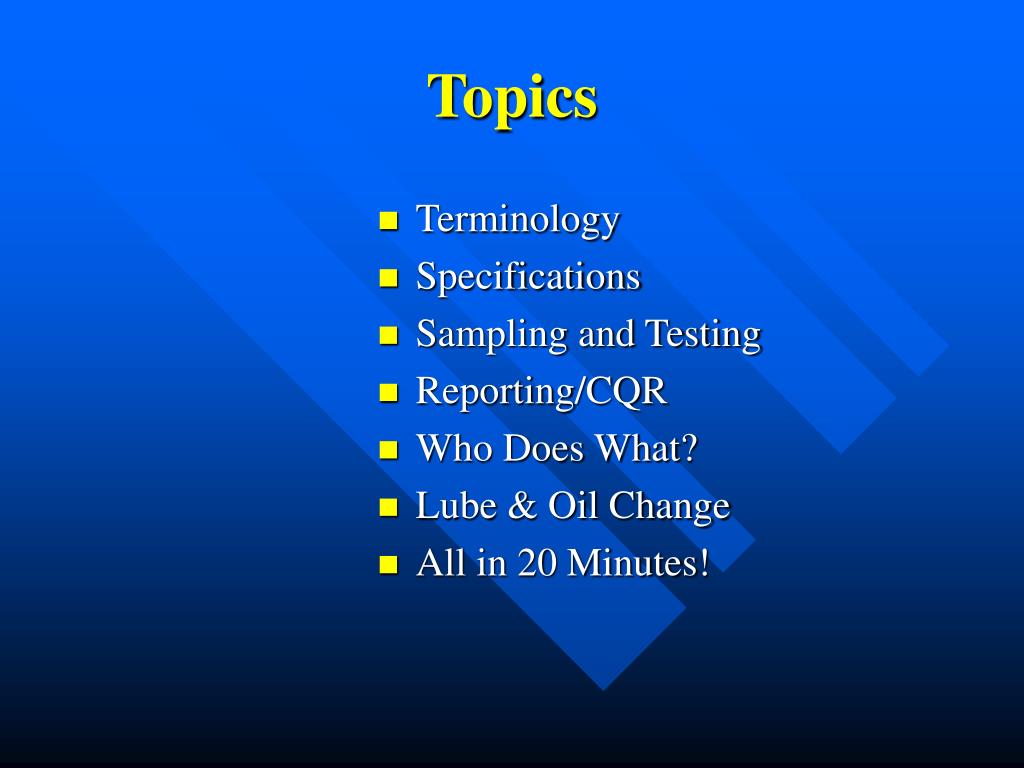 Topics

- Terminology
- Specifications
- Sampling and Testing
- Reporting/CQR
- Who Does What?
- Lube & Oil Change
- All in 20 Minutes!